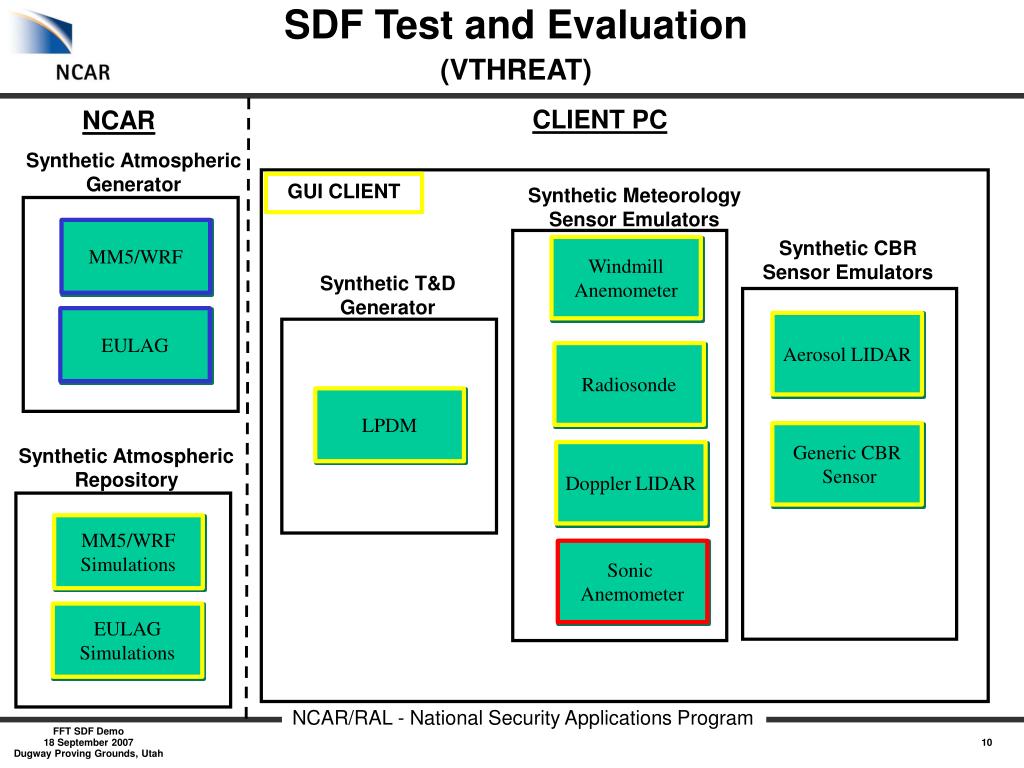 NCAR

SDF Test and Evaluation
(VTHREAT)

NCAR

Synthetic Atmospheric Generator

MM5/WRF

EULAG

Synthetic Atmospheric Repository

MM5/WRF Simulations

EULAG Simulations

CLIENT PC

GUI CLIENT

Synthetic T&D Generator

LPDM

Synthetic Meteorology Sensor Emulators

Windmill Anemometer

Radiosonde

Doppler LIDAR

Sonic Anemometer

Synthetic CBR Sensor Emulators

Aerosol LIDAR

Generic CBR Sensor

NCAR/RAL - National Security Applications Program

FFT SDF Demo
18 September 2007
Dugway Proving Grounds, Utah

10